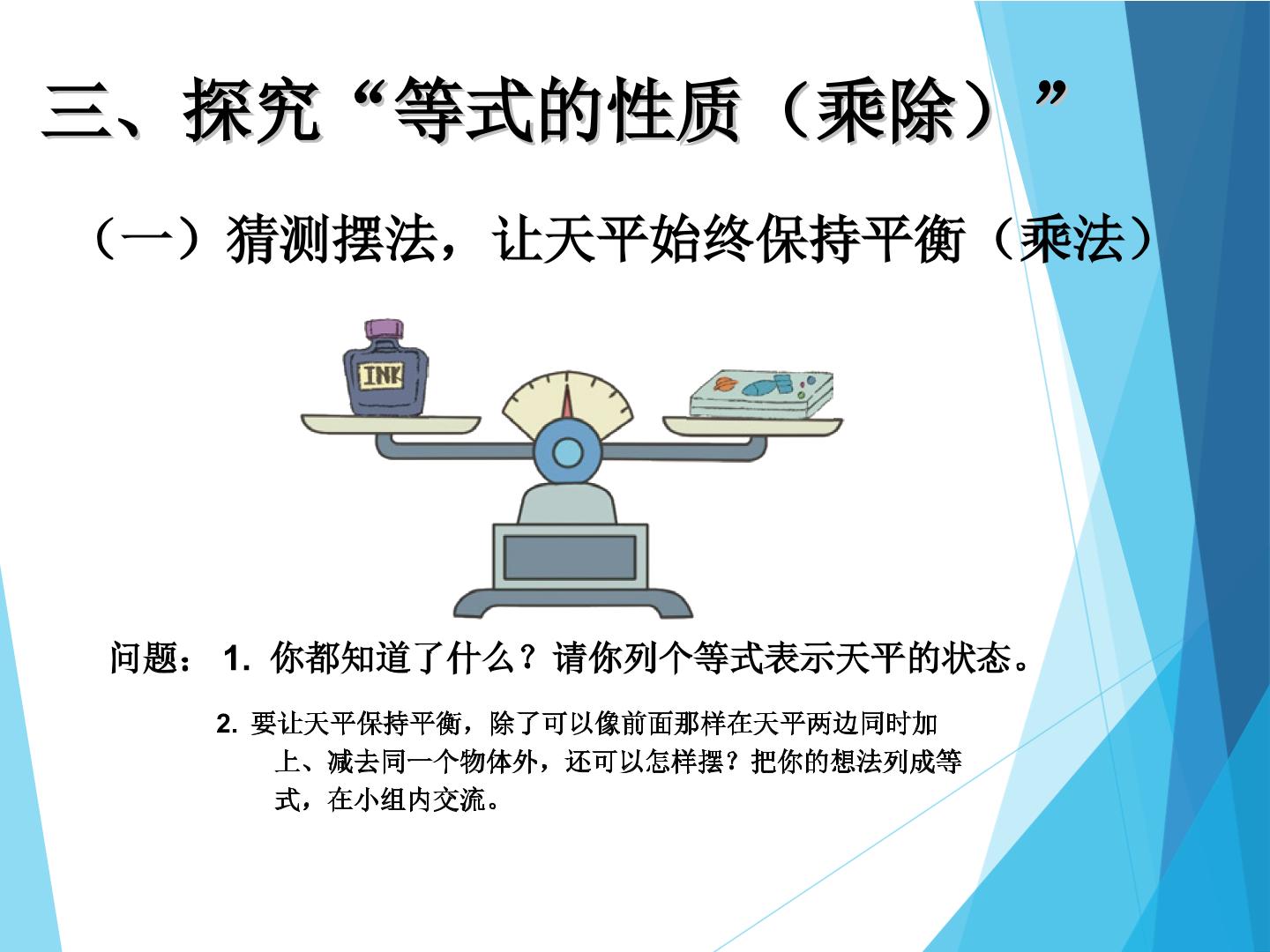 三、探究“等式的性质（乘除）”

（一）猜测摆法，让天平始终保持平衡（乘法）

INK

问题： 1. 你都知道了什么？请你列个等式表示天平的状态。

2. 要让天平保持平衡，除了可以像前面那样在天平两边同时加上、减去同一个物体外，还可以怎样摆？把你的想法列成等式，在小组内交流。